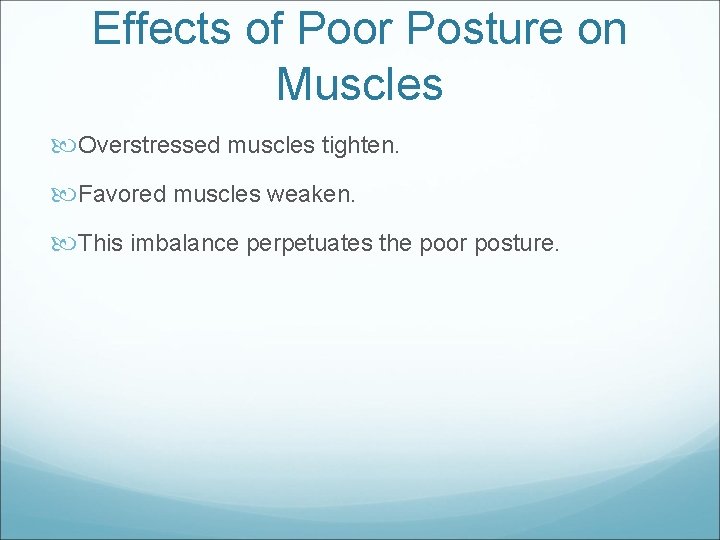 Effects of Poor Posture on Muscles

Overstressed muscles tighten.

Favored muscles weaken.

This imbalance perpetuates the poor posture.